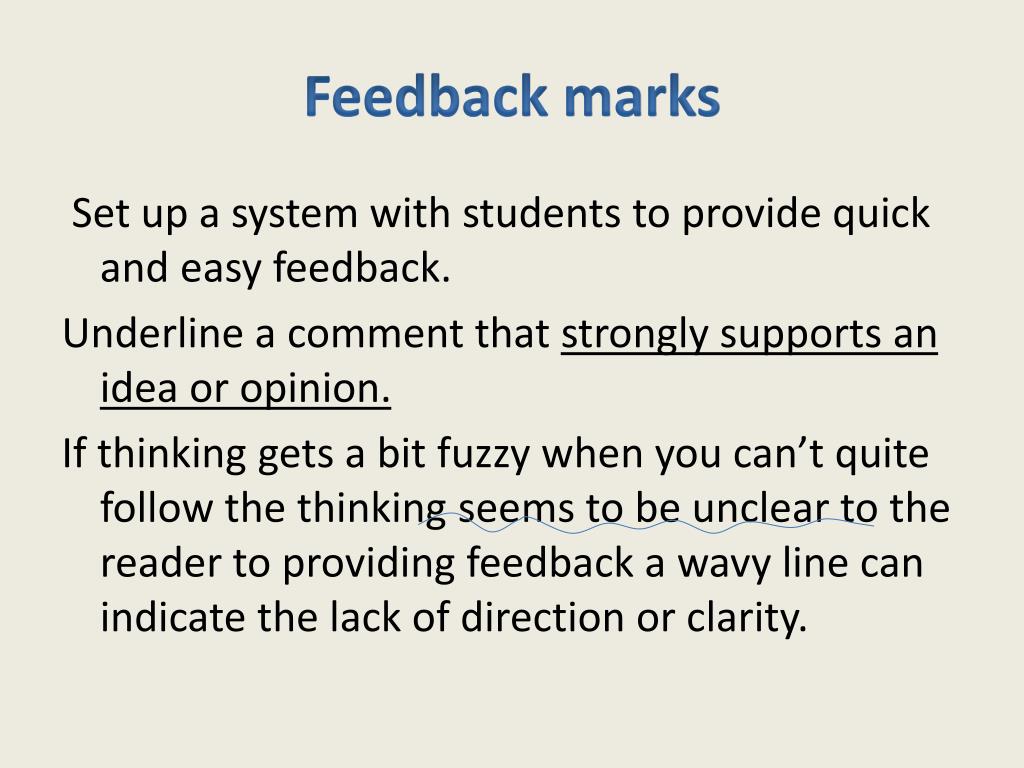 Feedback marks

Set up a system with students to provide quick and easy feedback.

Underline a comment that strongly supports an idea or opinion.

If thinking gets a bit fuzzy when you can’t quite follow the thinking seems to be unclear to the reader to providing feedback a wavy line can indicate the lack of direction or clarity.